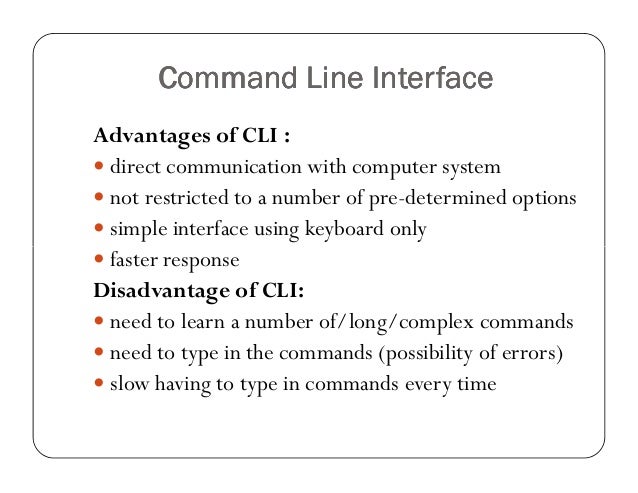 Command Line Interface

Advantages of CLI :
• direct communication with computer system
• not restricted to a number of pre-determined options
• simple interface using keyboard only
• faster response

Disadvantage of CLI:
• need to learn a number of/long/complex commands
• need to type in the commands (possibility of errors)
• slow having to type in commands every time